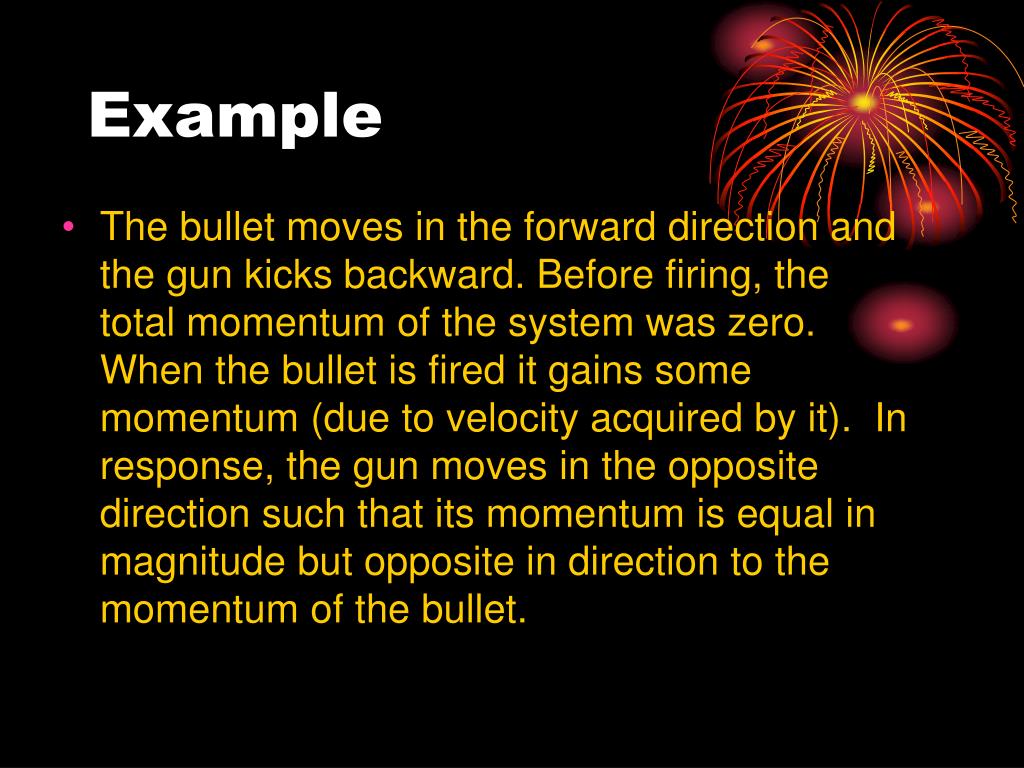 Example

• The bullet moves in the forward direction and the gun kicks backward. Before firing, the total momentum of the system was zero. When the bullet is fired it gains some momentum (due to velocity acquired by it). In response, the gun moves in the opposite direction such that its momentum is equal in magnitude but opposite in direction to the momentum of the bullet.